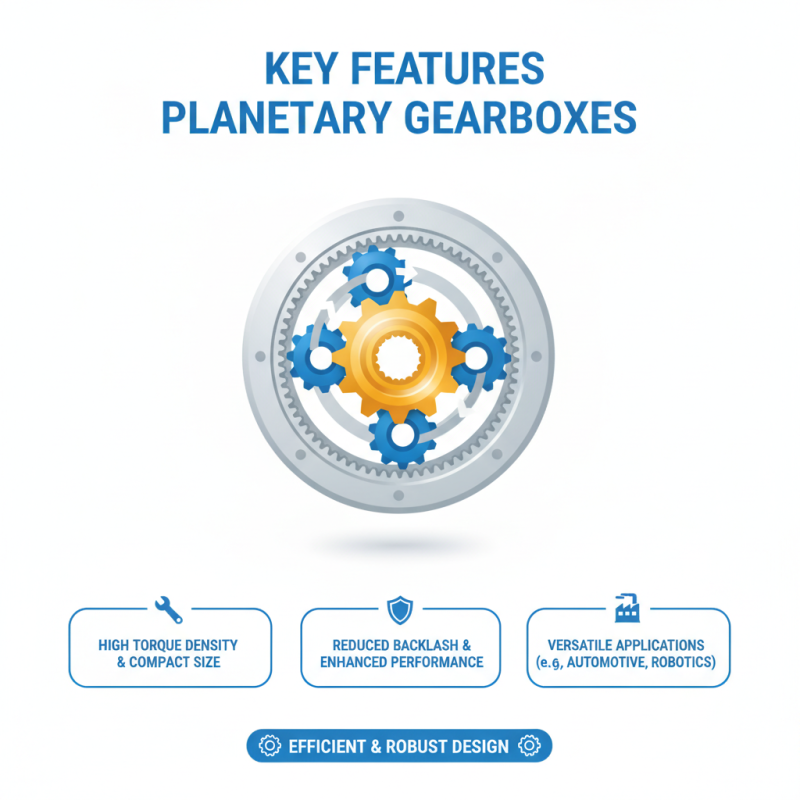 KEY FEATURES
PLANETARY GEARBOXES

HIGH TORQUE DENSITY & COMPACT SIZE

REDUCED BACKLASH & ENHANCED PERFORMANCE

VERSATILE APPLICATIONS (e.g, AUTOMOTIVE, ROBOTICS)

EFFICIENT & ROBUST DESIGN